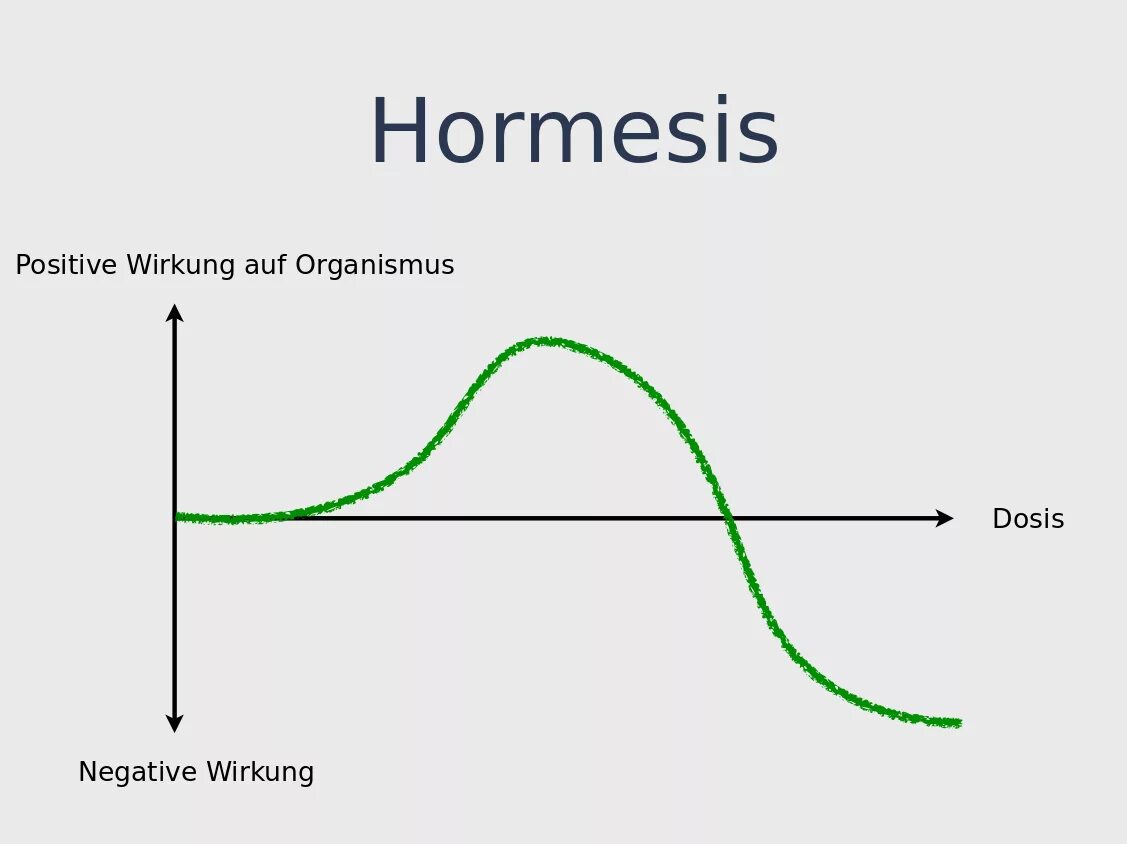 Hormesis

Positive Wirkung auf Organismus

Dosis

Negative Wirkung